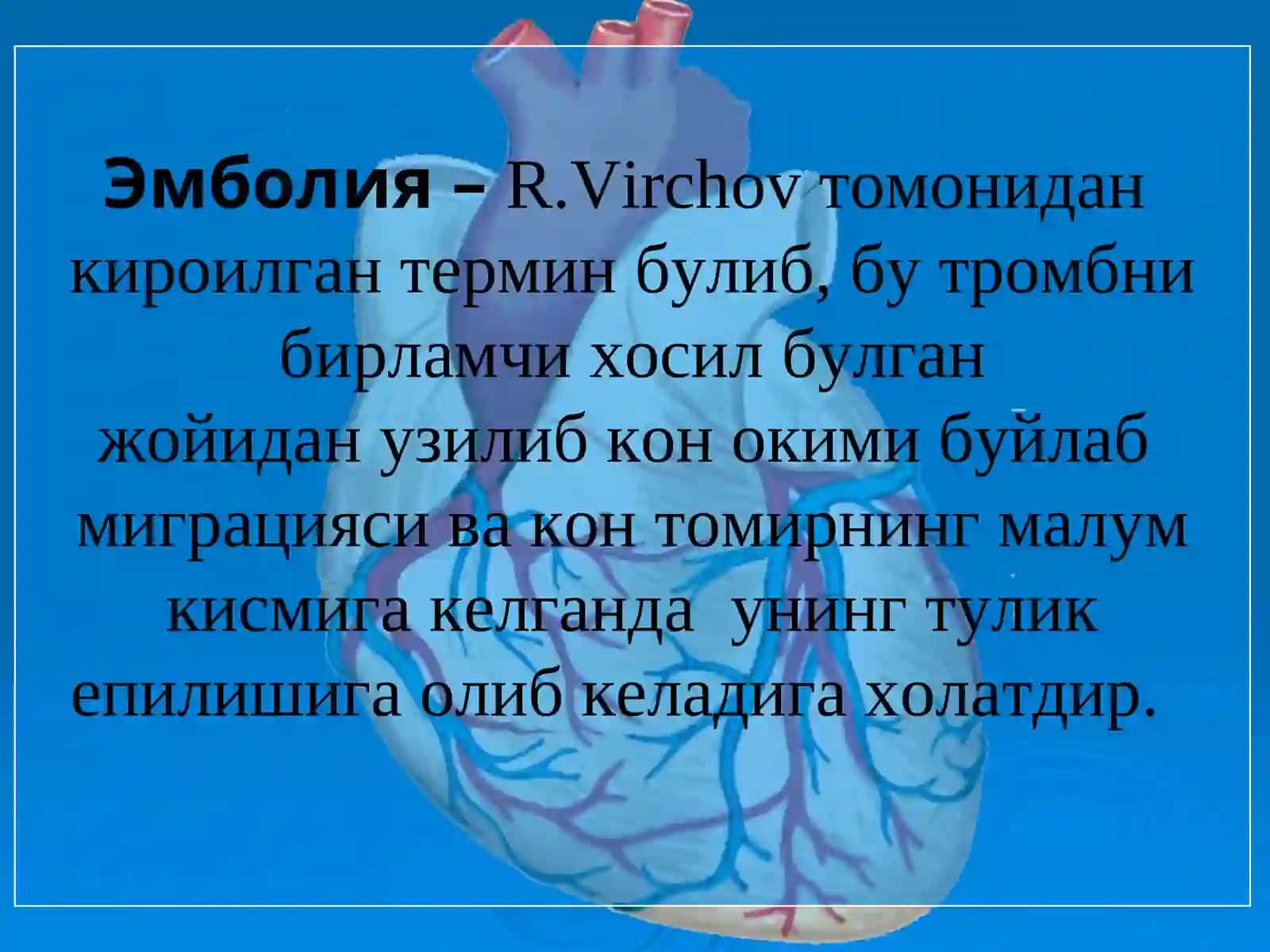 Эмболия – R.Virchov томонидан кироилган термин булиб, бу тромбни бирламчи хосил булган жойидан узилиб кон окими буйлаб миграцияси ва кон томирнинг малум кисмига келганда унинг тулик епилишига олиб келадига холатдир.